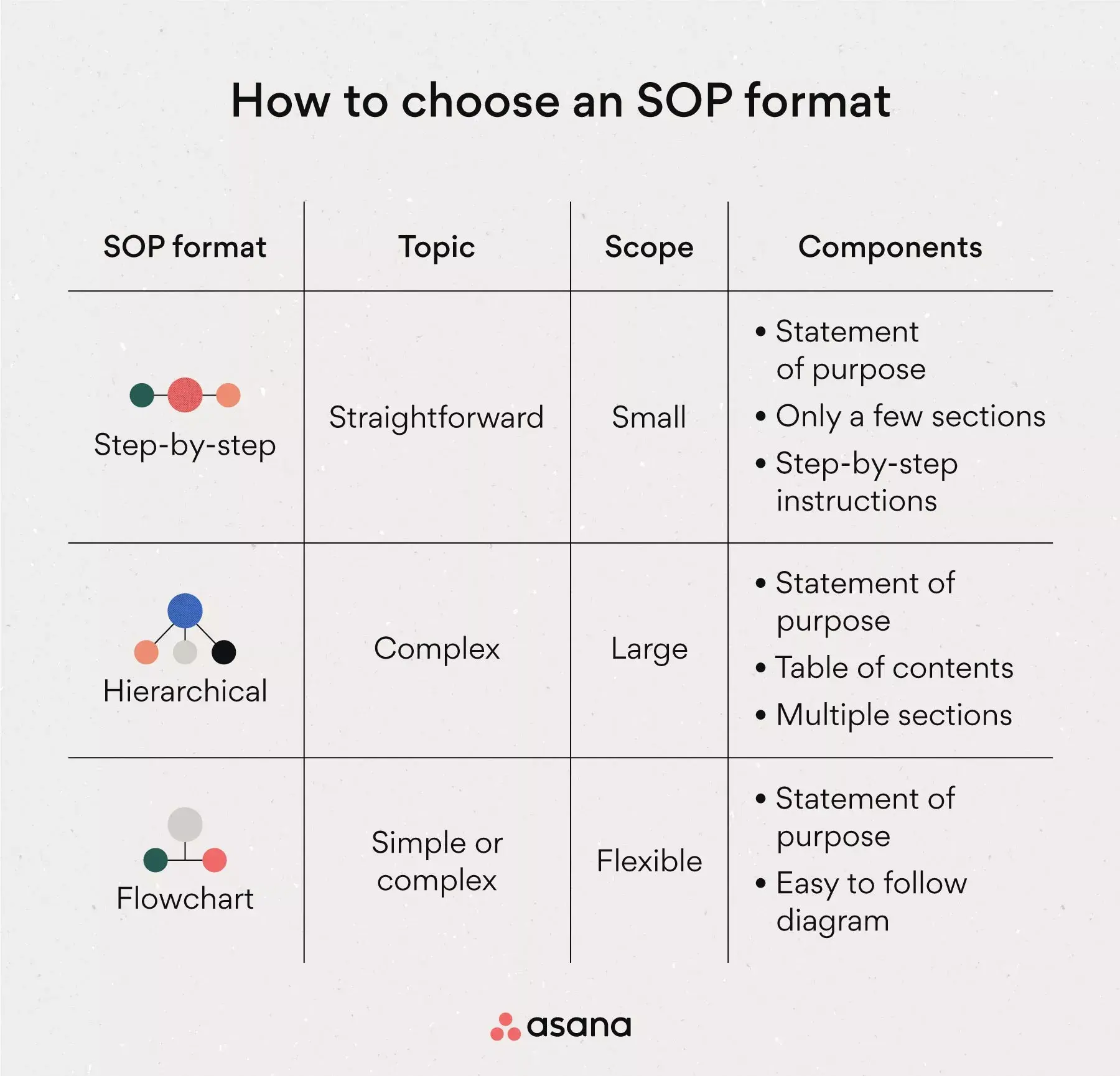 How to choose an SOP format

| SOP format | Topic | Scope | Components |
|---|---|---|---|
| Step-by-step | Straightforward | Small | • Statement of purpose • Only a few sections • Step-by-step instructions |
| Hierarchical | Complex | Large | • Statement of purpose • Table of contents • Multiple sections |
| Flowchart | Simple or complex | Flexible | • Statement of purpose • Easy to follow diagram |

asana